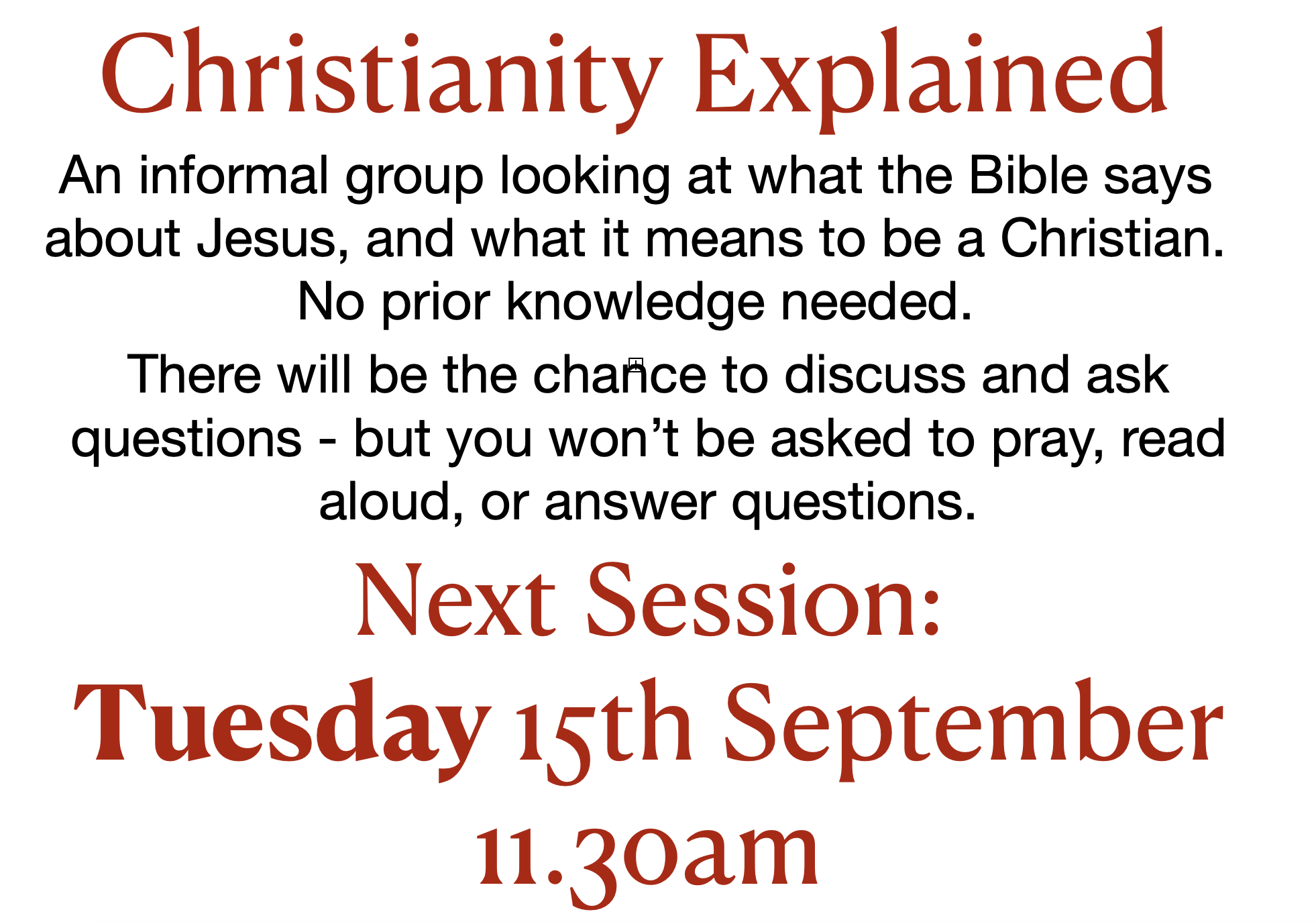 Christianity Explained

An informal group looking at what the Bible says about Jesus, and what it means to be a Christian. No prior knowledge needed.

There will be the chance to discuss and ask questions - but you won’t be asked to pray, read aloud, or answer questions.

Next Session:

Tuesday 15th September 11.30am